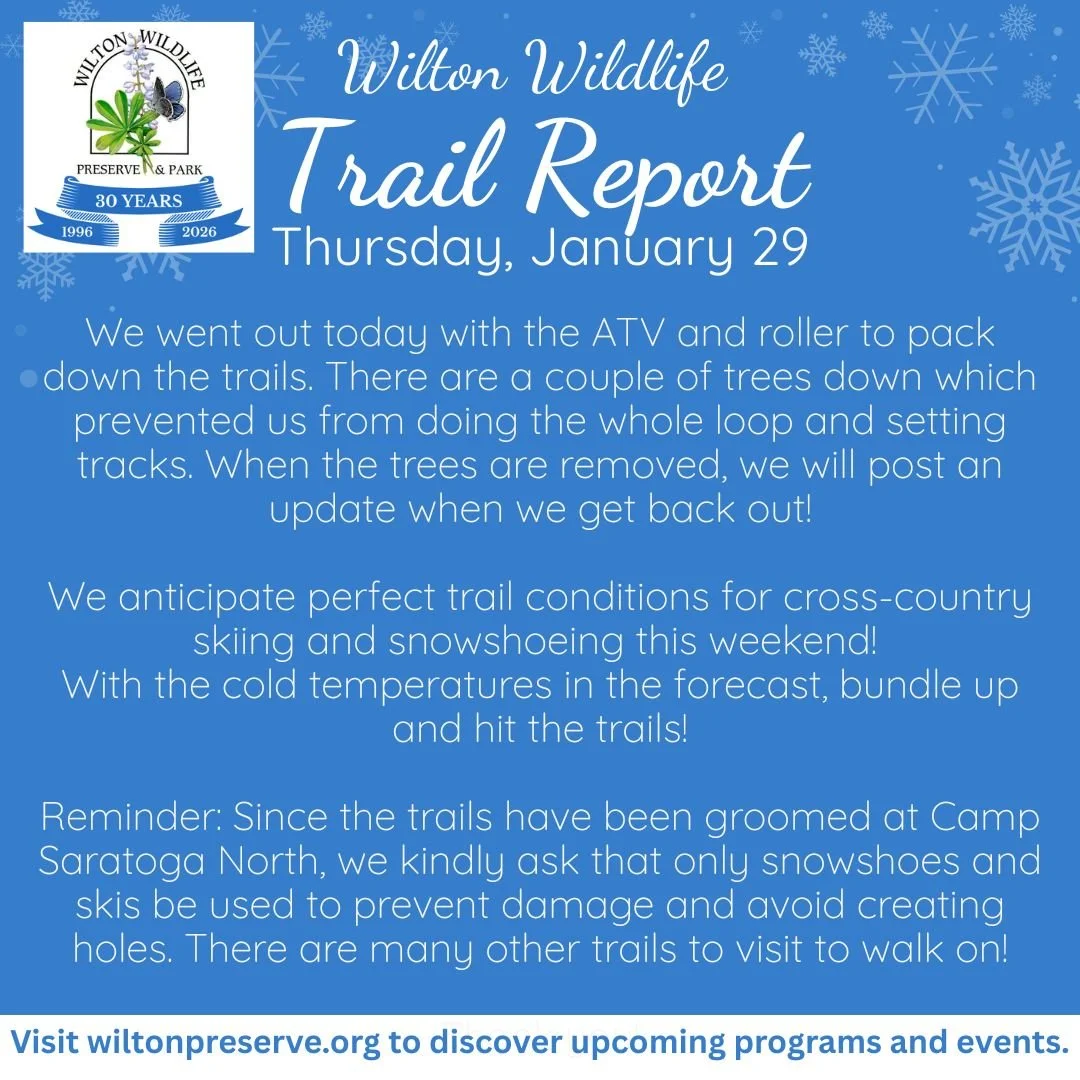 WILTON WILDLIFE
PRESERVE & PARK
30 YEARS
1996 2026

Wilton Wildlife
Trail Report
Thursday, January 29

We went out today with the ATV and roller to pack down the trails. There are a couple of trees down which prevented us from doing the whole loop and setting tracks. When the trees are removed, we will post an update when we get back out!

We anticipate perfect trail conditions for cross-country skiing and snowshoeing this weekend!
With the cold temperatures in the forecast, bundle up and hit the trails!

Reminder: Since the trails have been groomed at Camp Saratoga North, we kindly ask that only snowshoes and skis be used to prevent damage and avoid creating holes. There are many other trails to visit to walk on!

Visit wiltonpreserve.org to discover upcoming programs and events.